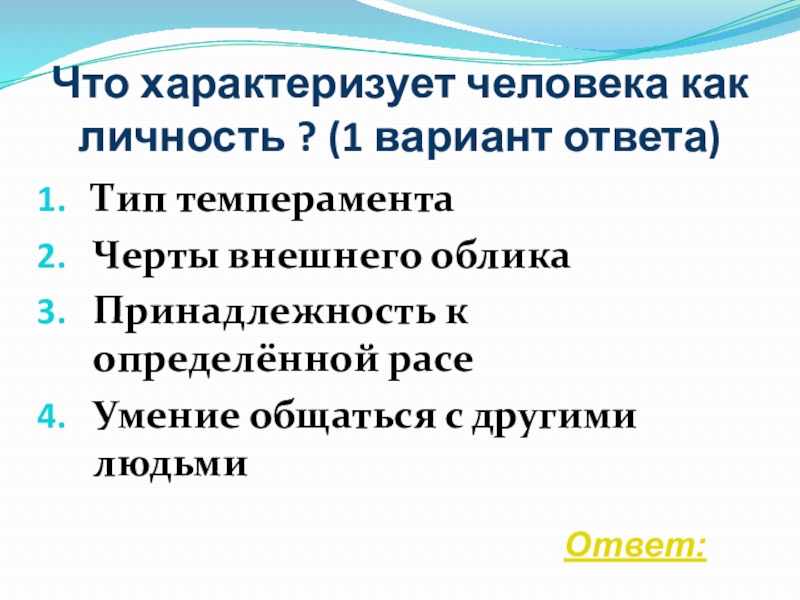 Что характеризует человека как личность ? (1 вариант ответа)

1. Тип темперамента
2. Черты внешнего облика
3. Принадлежность к определённой расе
4. Умение общаться с другими людьми

Ответ: